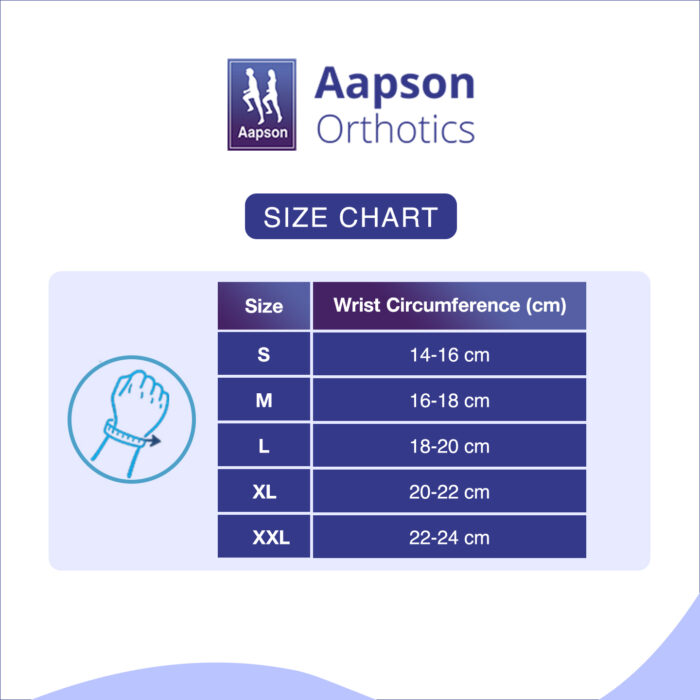 Aapson

Aapson
Orthotics

SIZE CHART

| Size | Wrist Circumference (cm) |
|---|---|
| S | 14-16 cm |
| M | 16-18 cm |
| L | 18-20 cm |
| XL | 20-22 cm |
| XXL | 22-24 cm |